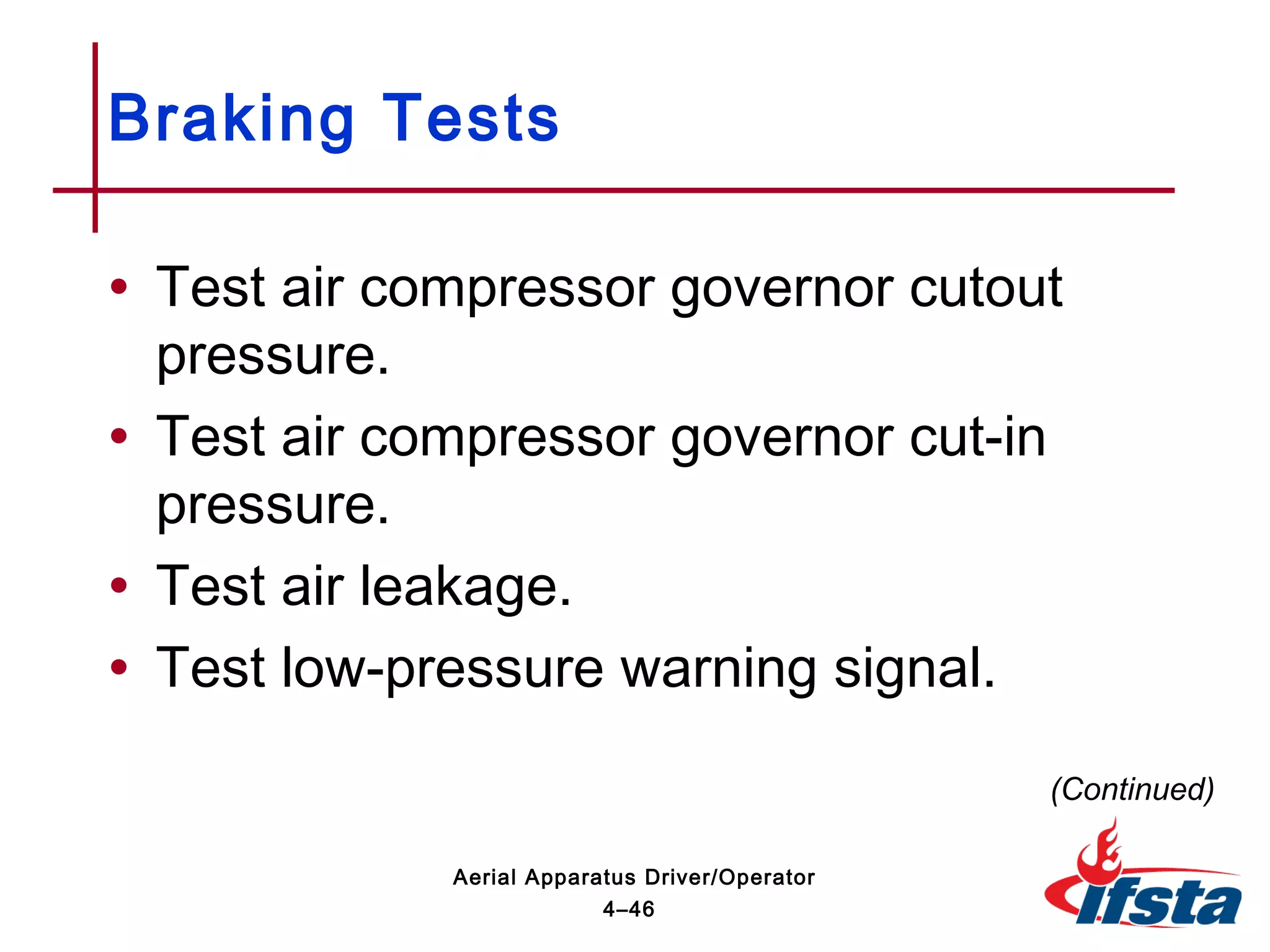 Braking Tests

• Test air compressor governor cutout pressure.

• Test air compressor governor cut-in pressure.

• Test air leakage.

• Test low-pressure warning signal.

(Continued)

Aerial Apparatus Driver/Operator
4–46

ifsta